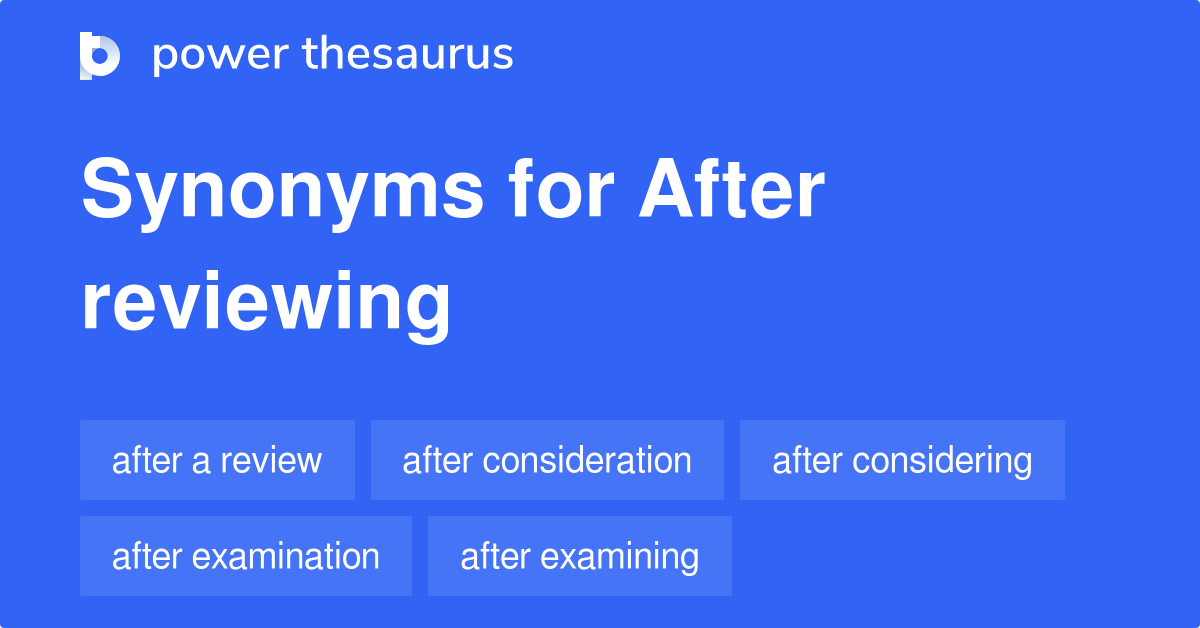 power thesaurus

Synonyms for After reviewing

after a review
after consideration
after considering
after examination
after examining